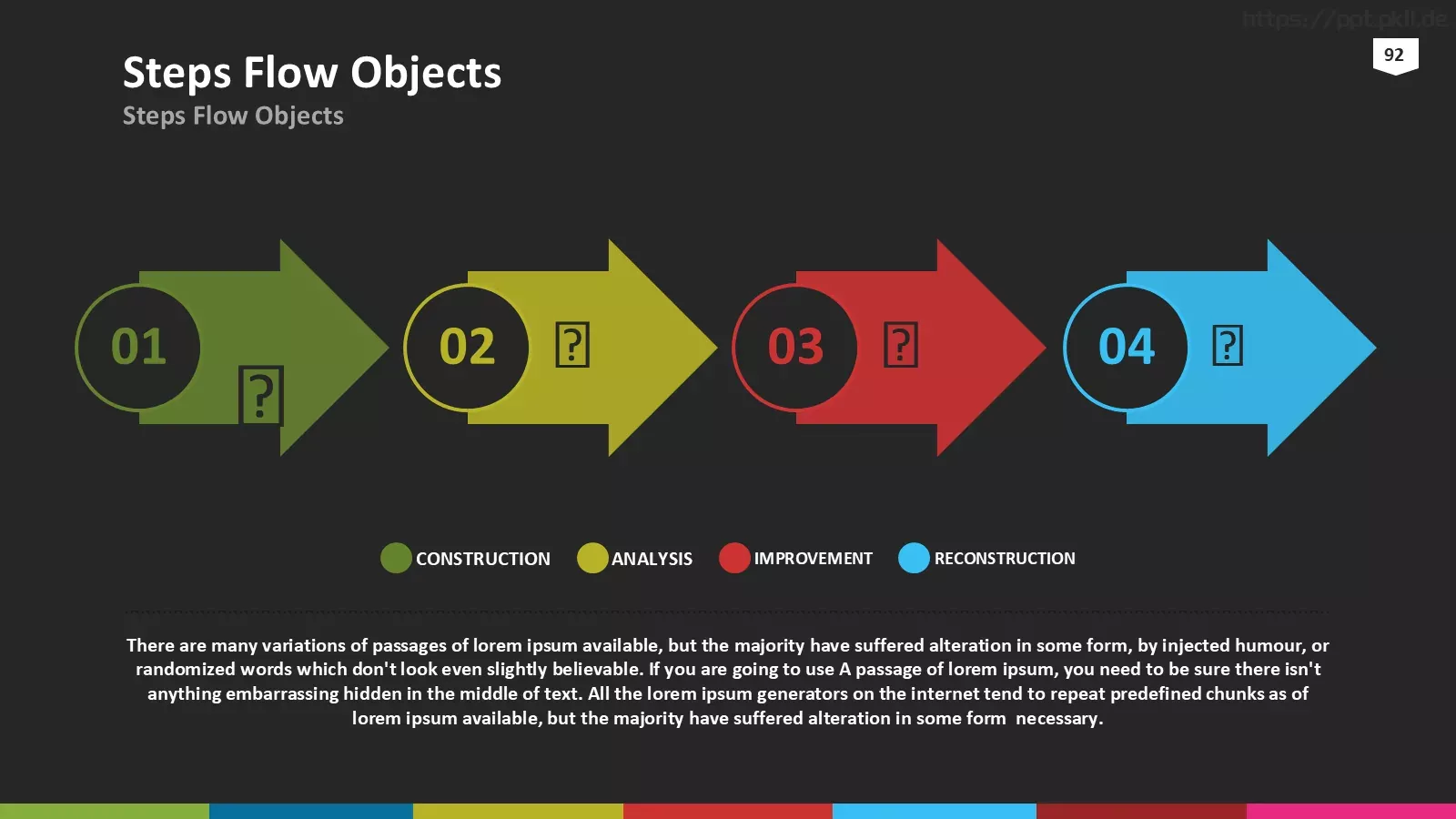 https://ppt.pkll.de

92

Steps Flow Objects

Steps Flow Objects

01

02

03

04

CONSTRUCTION ANALYSIS IMPROVEMENT RECONSTRUCTION

There are many variations of passages of lorem ipsum available, but the majority have suffered alteration in some form, by injected humour, or randomized words which don't look even slightly believable. If you are going to use A passage of lorem ipsum, you need to be sure there isn't anything embarrassing hidden in the middle of text. All the lorem ipsum generators on the internet tend to repeat predefined chunks as of lorem ipsum available, but the majority have suffered alteration in some form necessary.